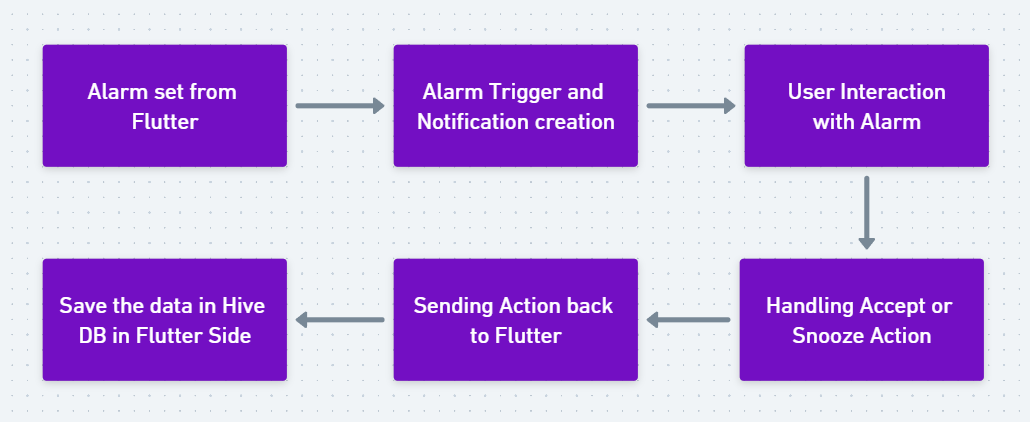 Alarm set from Flutter

Alarm Trigger and Notification creation

User Interaction with Alarm

Handling Accept or Snooze Action

Sending Action back to Flutter

Save the data in Hive DB in Flutter Side